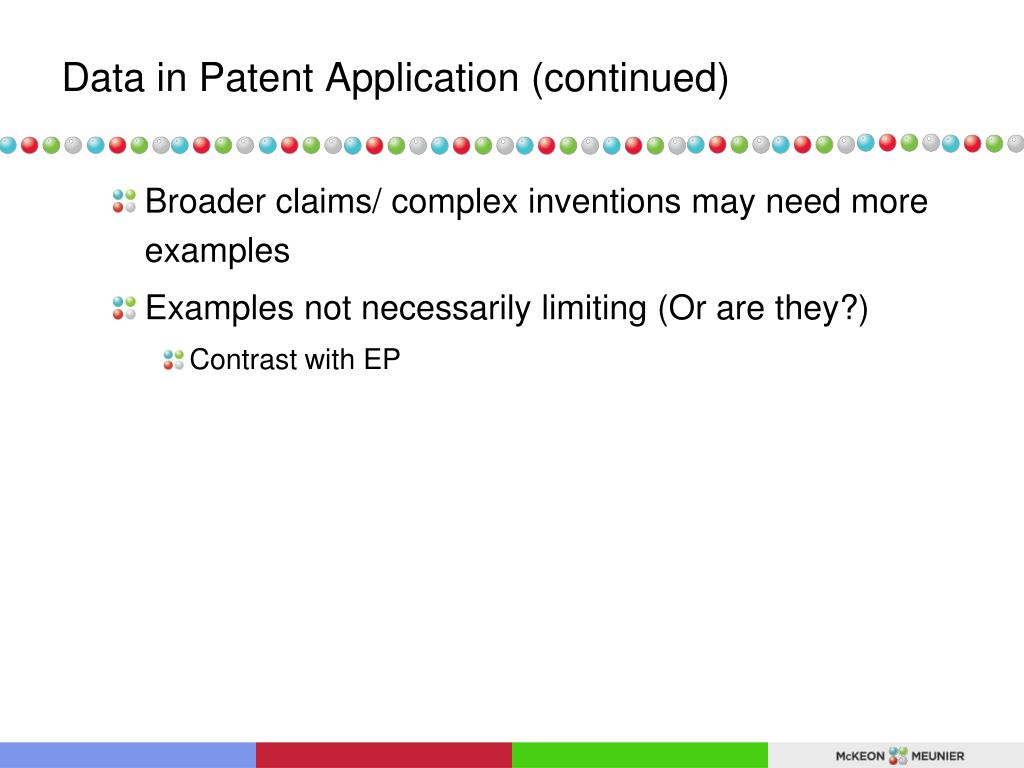 Data in Patent Application (continued)

Broader claims/ complex inventions may need more examples

Examples not necessarily limiting (Or are they?)

Contrast with EP

McKEON MEUNIER